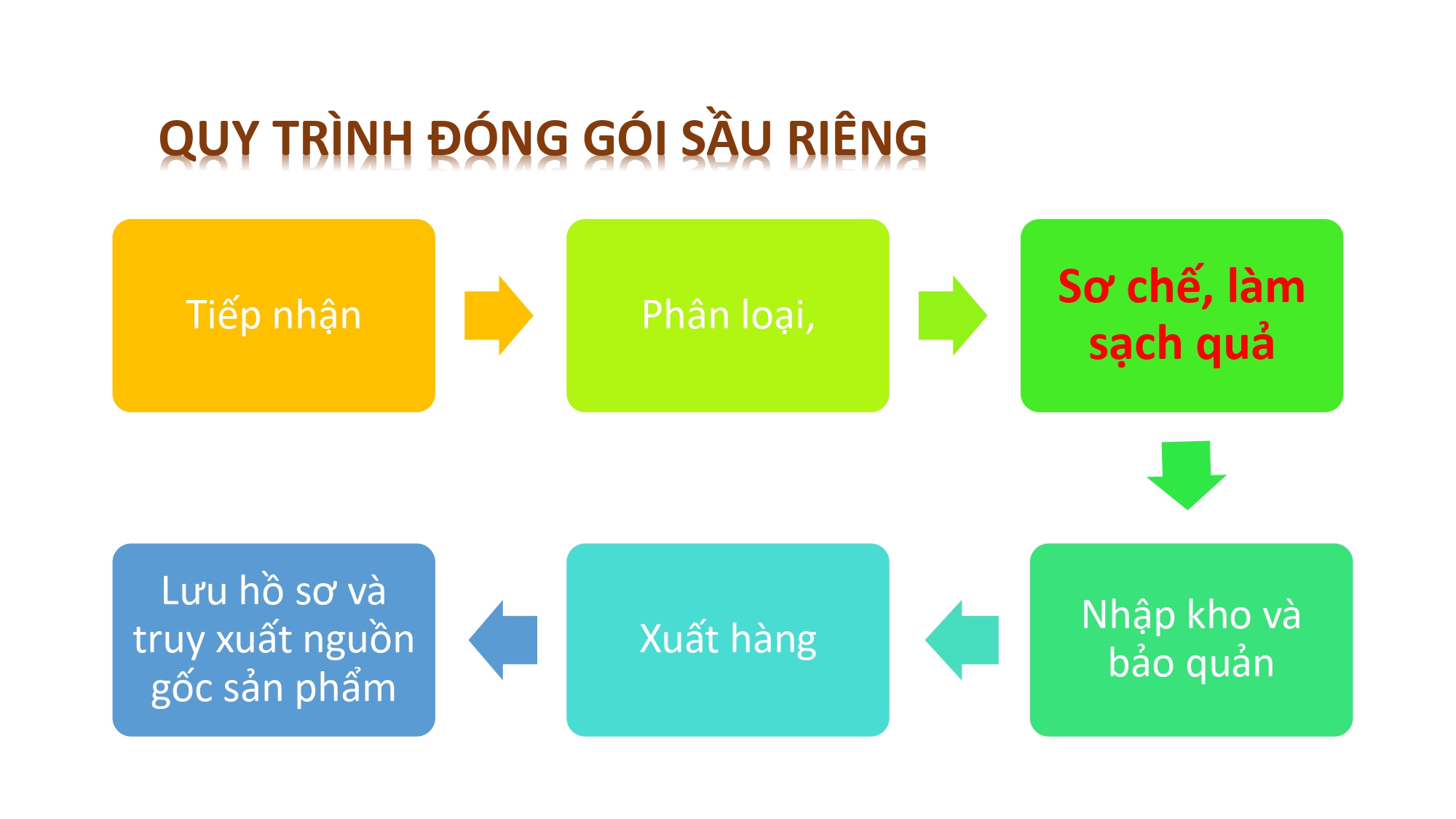 QUY TRÌNH ĐÓNG GÓI SẦU RIÊNG

Tiếp nhận

Phân loại,

Sơ chế, làm sạch quả

Nhập kho và bảo quản

Xuất hàng

Lưu hồ sơ và truy xuất nguồn gốc sản phẩm